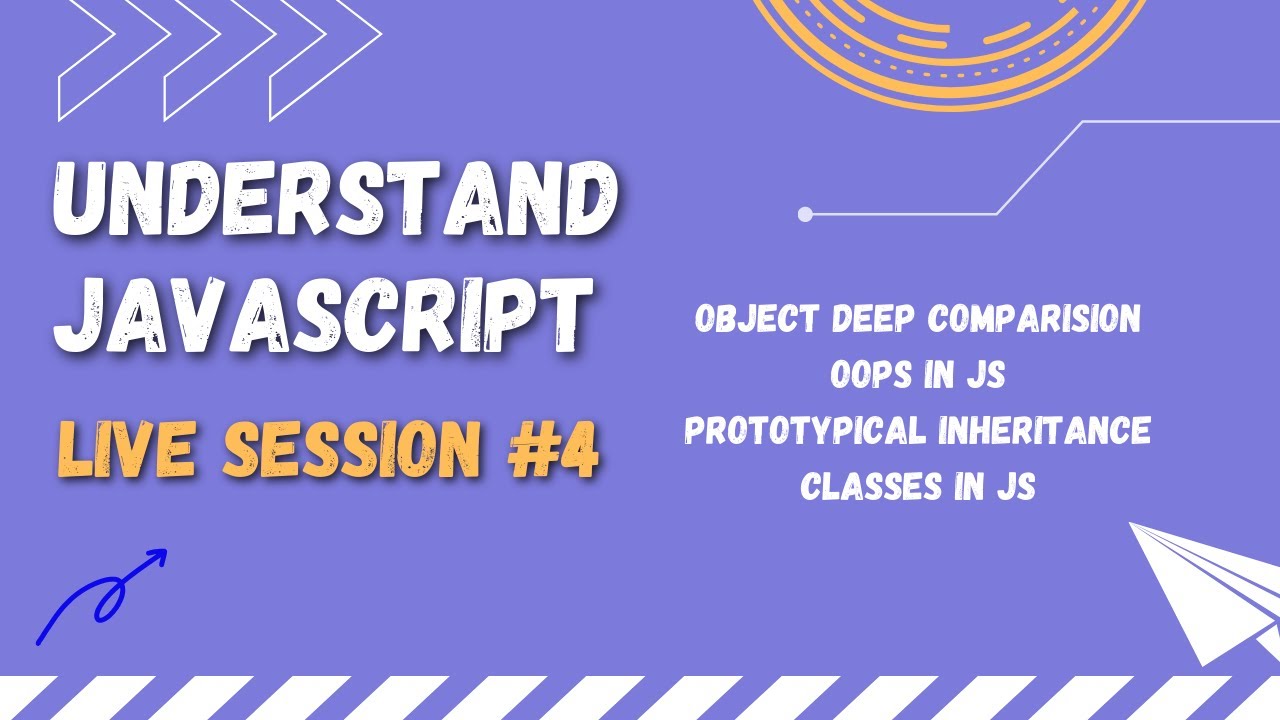 UNDERSTAND JAVASCRIPT

LIVE SESSION #4

OBJECT DEEP COMPARISION
OOPS IN JS
PROTOTYPICAL INHERITANCE
CLASSES IN JS